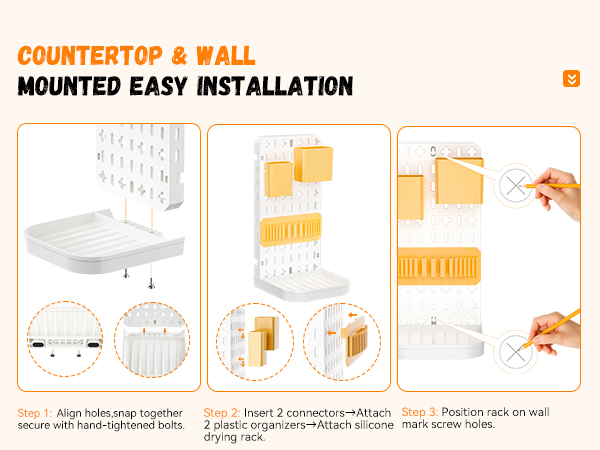 COUNTERTOP & WALL
MOUNTED EASY INSTALLATION

Step 1: Align holes,snap together secure with hand-tightened bolts.

Step 2: Insert 2 connectors→Attach 2 plastic organizers→Attach silicone drying rack.

Step 3: Position rack on wall mark screw holes.